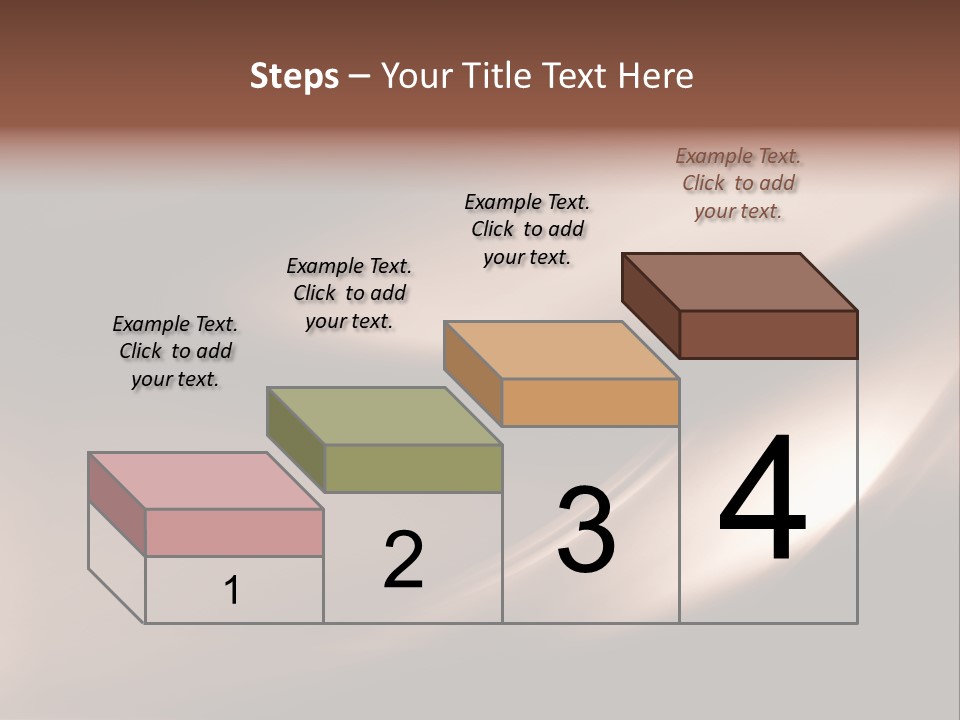 Steps – Your Title Text Here

Example Text. Click to add your text.

Example Text. Click to add your text.

Example Text. Click to add your text.

Example Text. Click to add your text.

1

2

3

4